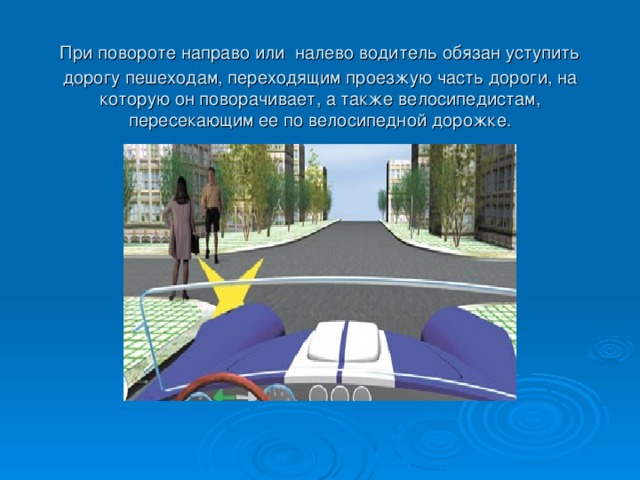 При повороте направо или налево водитель обязан уступить дорогу пешеходам, переходящим проезжую часть дороги, на которую он поворачивает, а также велосипедистам, пересекающим ее по велосипедной дорожке.